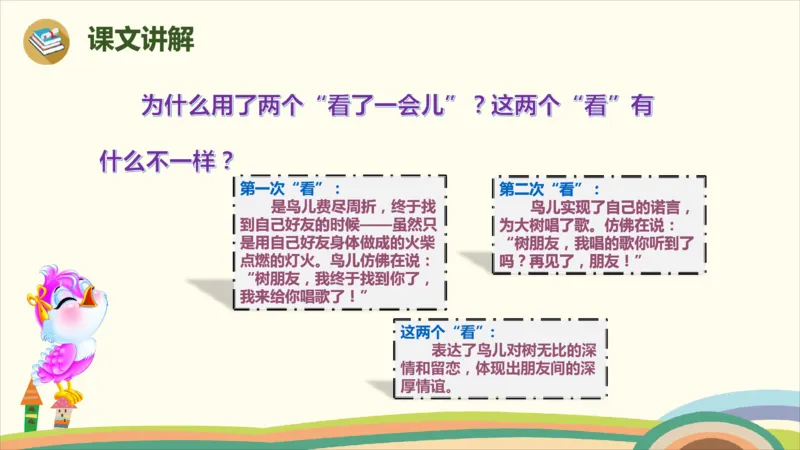 课文讲解

为什么用了两个“看了一会儿”？这两个“看”有什么不一样？

第一次“看”：
是鸟儿费尽周折，终于找到自己好友的时候——虽然只是用自己好友身体做成的火柴点燃的灯火。鸟儿仿佛在说：“树朋友，我终于找到你了，我来给你唱歌了！”

第二次“看”：
鸟儿实现了自己的诺言，为大树唱了歌。仿佛在说：“树朋友，我唱的歌你听到了吗？再见了，朋友！”

这两个“看”：
表达了鸟儿对树无比的深情和留恋，体现出朋友间的深厚情谊。